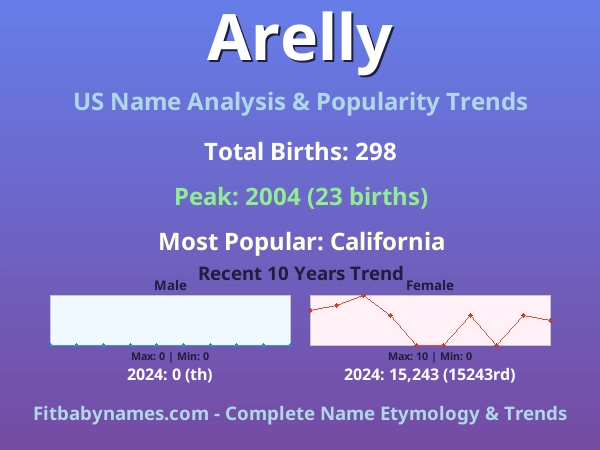 Arelly

US Name Analysis & Popularity Trends

Total Births: 298

Peak: 2004 (23 births)

Most Popular: California

Recent 10 Years Trend

Male

Max: 0 | Min: 0

2024: 0 (th)

Female

Max: 10 | Min: 0

2024: 15,243 (15243rd)

Fitbabynames.com - Complete Name Etymology & Trends